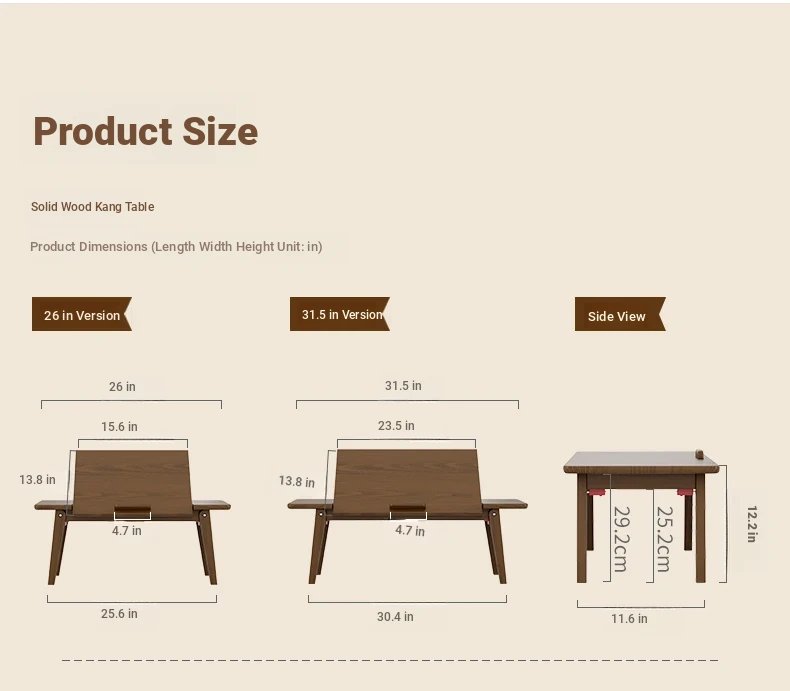 Product Size

Solid Wood Kang Table

Product Dimensions (Length Width Height Unit: in)

26 in Version

26 in
15.6 in
13.8 in
4.7 in
25.6 in

31.5 in Version

31.5 in
23.5 in
13.8 in
4.7 in
30.4 in

Side View

29.2cm
25.2cm
12.2 in
11.6 in